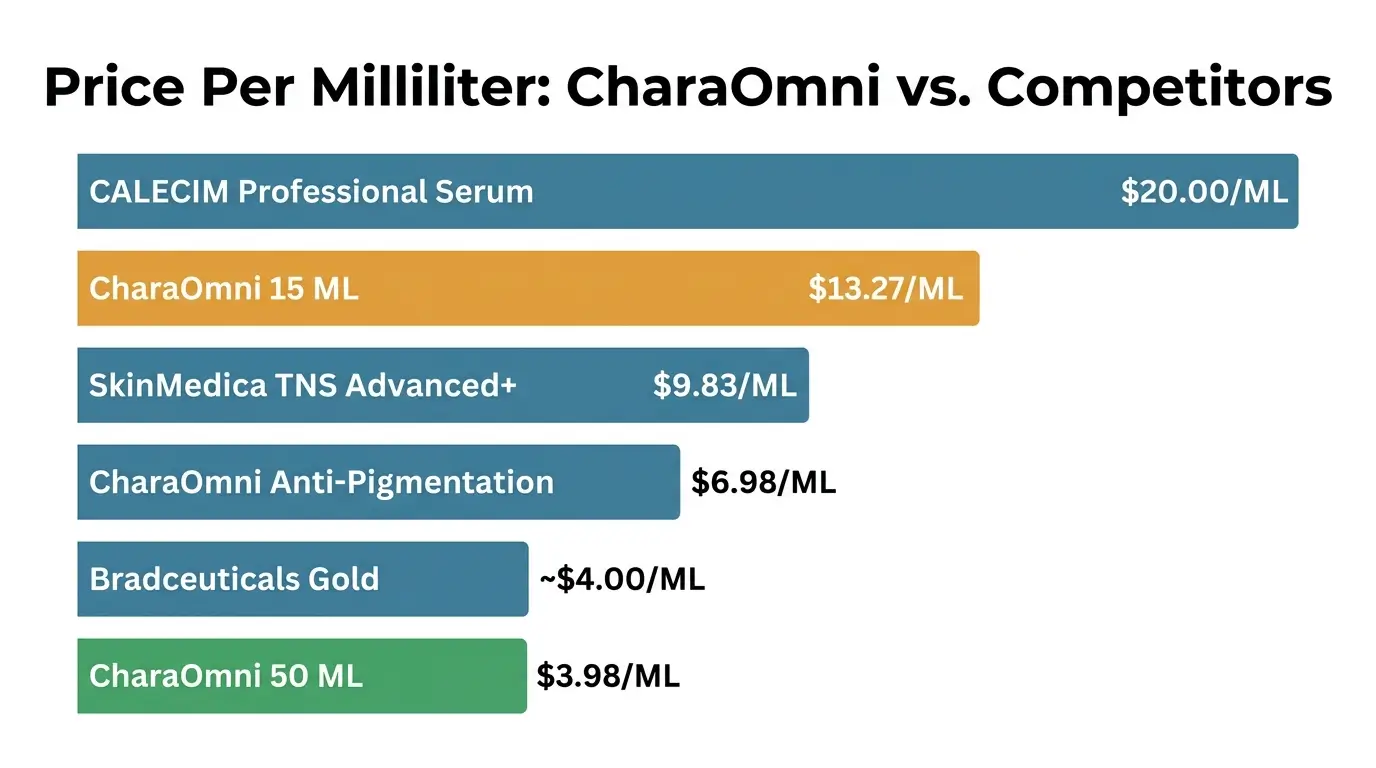 Price Per Milliliter: CharaOmni vs. Competitors

CALECIM Professional Serum $20.00/ML

CharaOmni 15 ML $13.27/ML

SkinMedica TNS Advanced+ $9.83/ML

CharaOmni Anti-Pigmentation $6.98/ML

Bradceuticals Gold ~$4.00/ML

CharaOmni 50 ML $3.98/ML